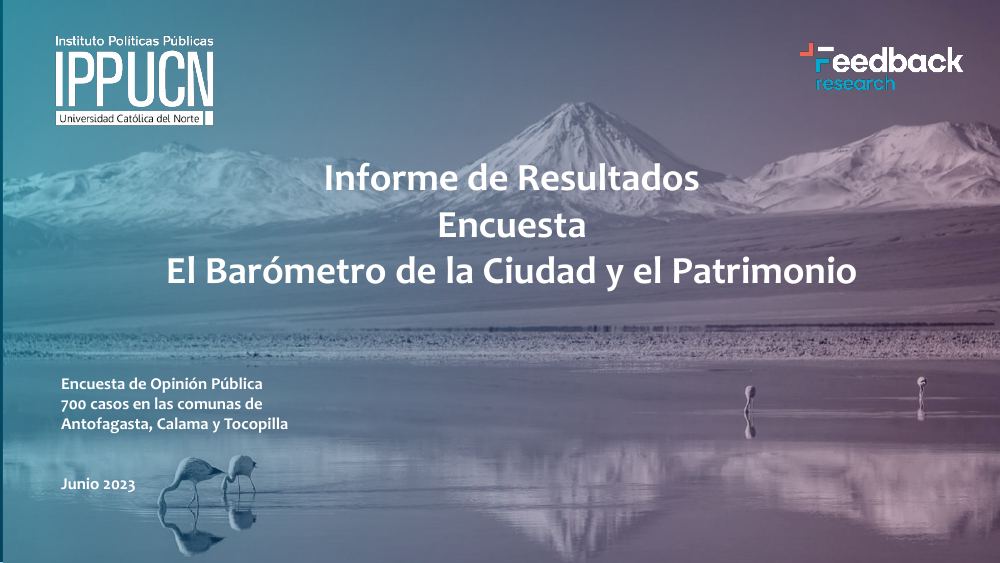 Instituto Políticas Públicas
IPPUCN
Universidad Católica del Norte

Feedback
research

Informe de Resultados
Encuesta
El Barómetro de la Ciudad y el Patrimonio

Encuesta de Opinión Pública
700 casos en las comunas de
Antofagasta, Calama y Tocopilla

Junio 2023